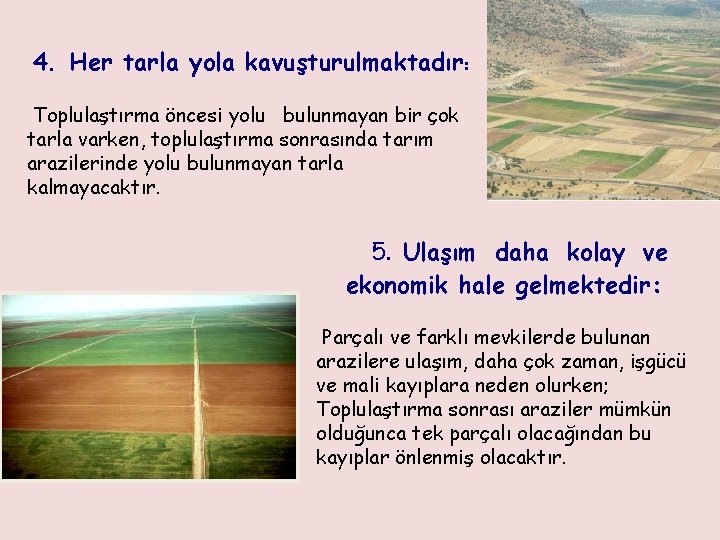 4. Her tarla yola kavuşturulmaktadır:

Toplulaştırma öncesi yolu bulunmayan bir çok tarla varken, toplulaştırma sonrasında tarım arazilerinde yolu bulunmayan tarla kalmayacaktır.

5. Ulaşım daha kolay ve ekonomik hale gelmektedir:

Parçalı ve farklı mevkilerde bulunan arazilere ulaşım, daha çok zaman, işgücü ve mali kayıplara neden olurken; Toplulaştırma sonrası araziler mümkün olduğunca tek parçalı olacağından bu kayıplar önlenmiş olacaktır.